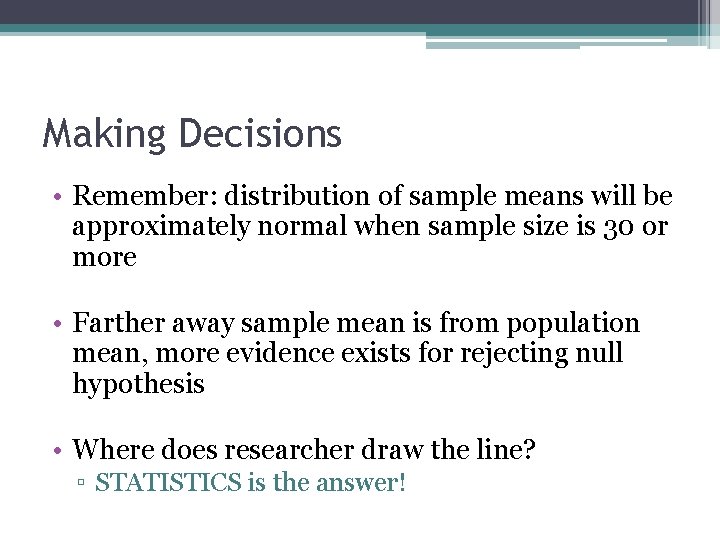 Making Decisions

• Remember: distribution of sample means will be approximately normal when sample size is 30 or more

• Farther away sample mean is from population mean, more evidence exists for rejecting null hypothesis

• Where does researcher draw the line?
▫ STATISTICS is the answer!